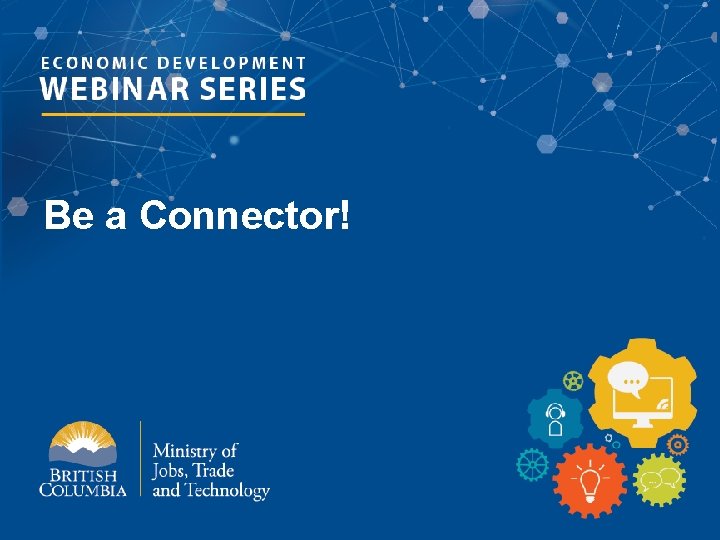 ECONOMIC DEVELOPMENT
WEBINAR SERIES

Be a Connector!

BRITISH COLUMBIA

Ministry of Jobs, Trade and Technology